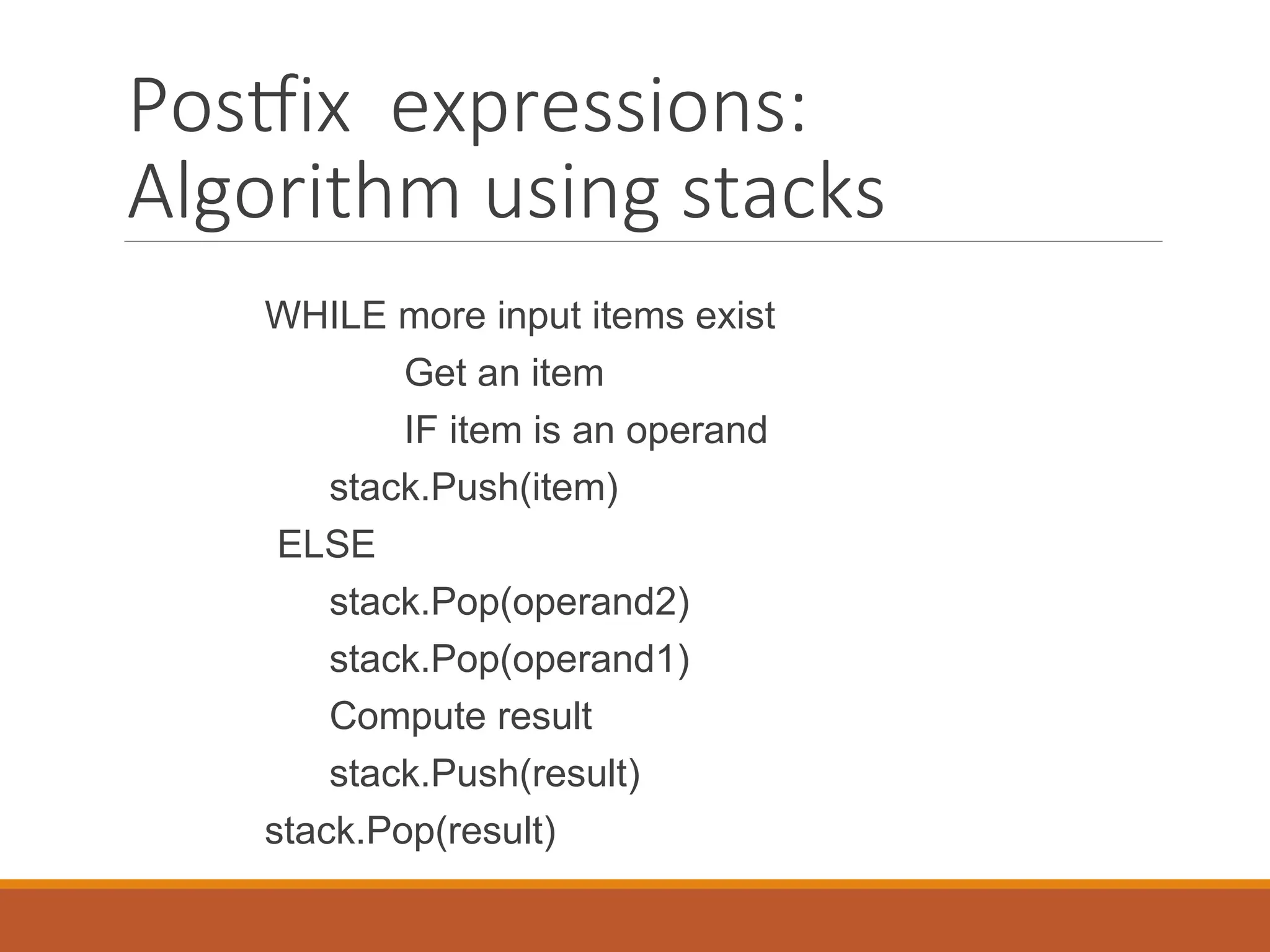 Postfix expressions: Algorithm using stacks

WHILE more input items exist
Get an item
IF item is an operand
stack.Push(item)
ELSE
stack.Pop(operand2)
stack.Pop(operand1)
Compute result
stack.Push(result)
stack.Pop(result)